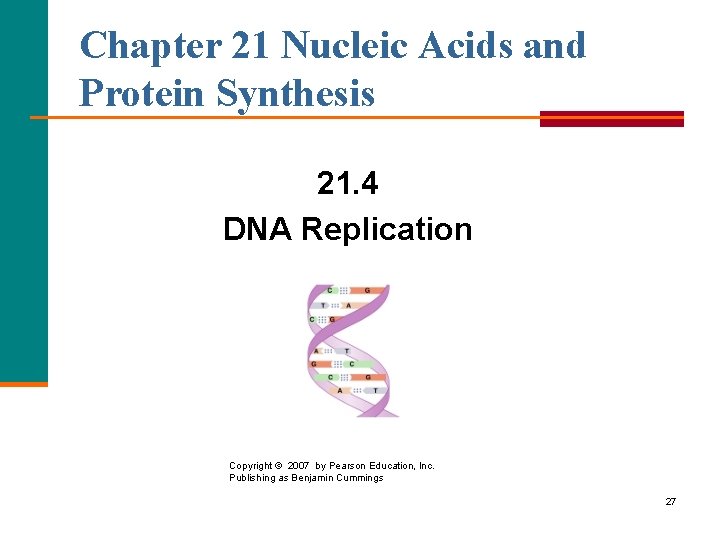 Chapter 21 Nucleic Acids and Protein Synthesis

21.4
DNA Replication

C G
T A
C G
A T
G C
C G
A T

Copyright © 2007 by Pearson Education, Inc.
Publishing as Benjamin Cummings

27